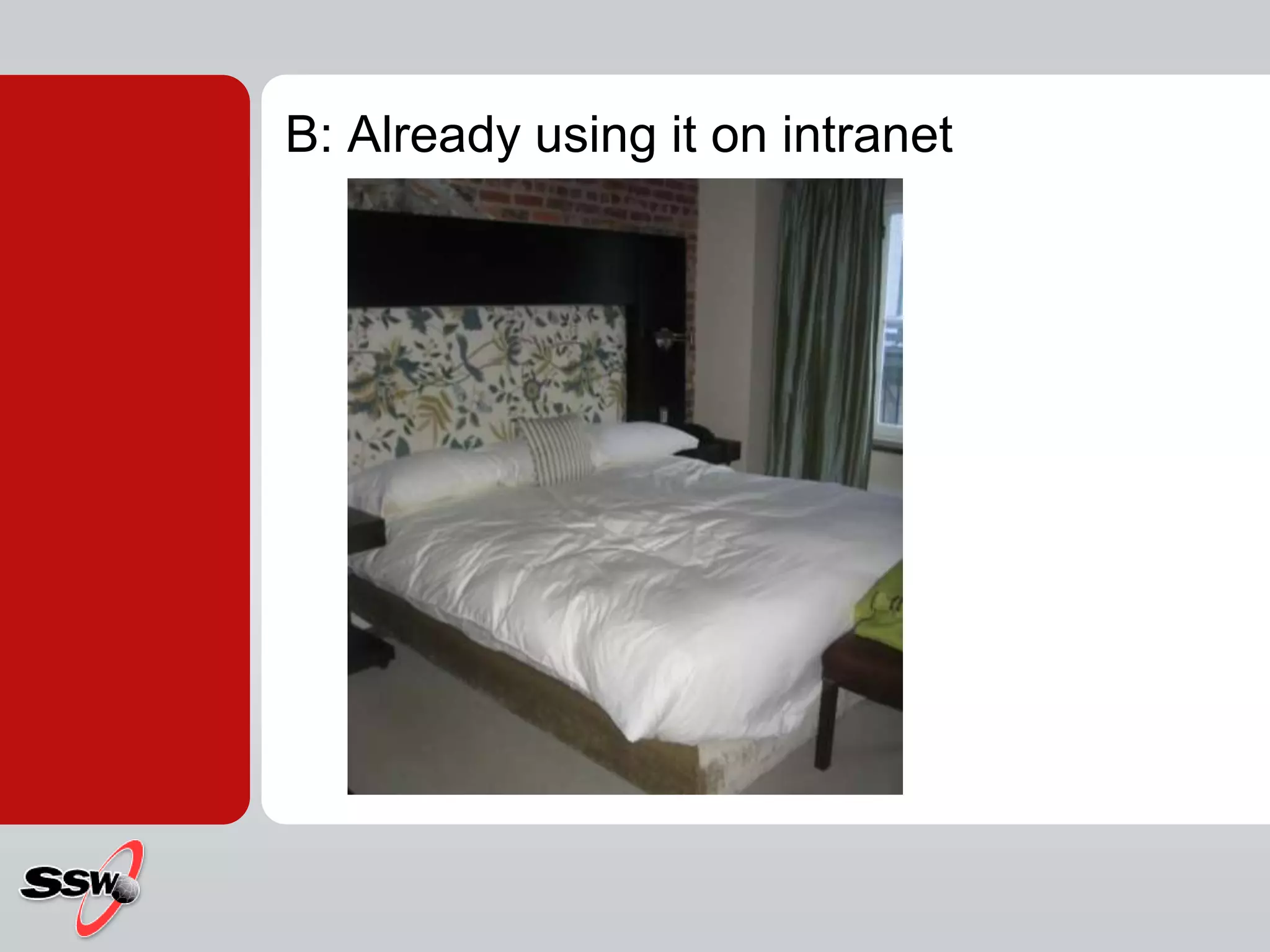 B: Already using it on intranet

SSW